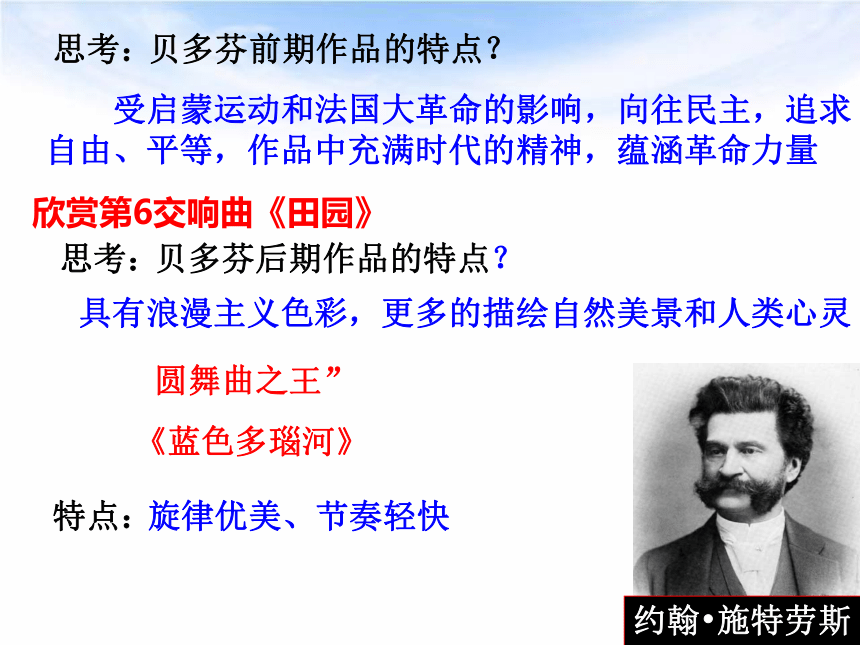 思考：贝多芬前期作品的特点？

受启蒙运动和法国大革命的影响，向往民主，追求自由、平等，作品中充满时代的精神，蕴涵革命力量

欣赏第6交响曲《田园》

思考：贝多芬后期作品的特点？

具有浪漫主义色彩，更多的描绘自然美景和人类心灵

圆舞曲之王”

《蓝色多瑙河》

特点：旋律优美、节奏轻快

约翰•施特劳斯